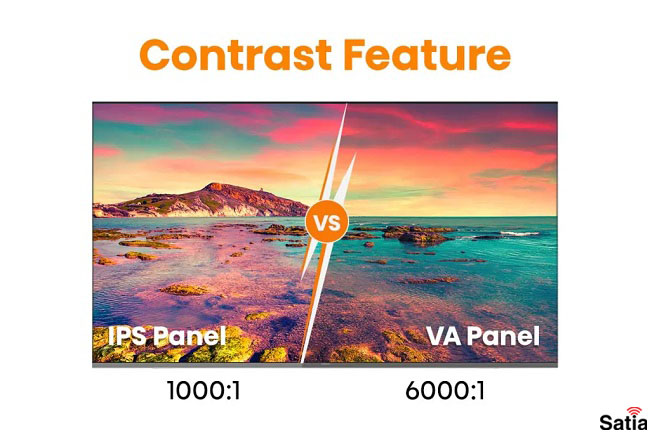 Contrast Feature

VS

IPS Panel

VA Panel

1000:1

6000:1

Satia